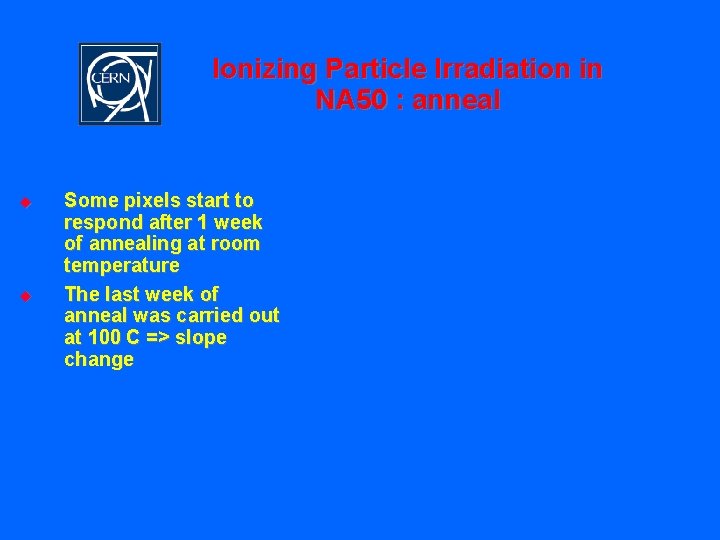 CERN

Ionizing Particle Irradiation in NA50 : anneal

Some pixels start to respond after 1 week of annealing at room temperature

The last week of anneal was carried out at 100 C => slope change